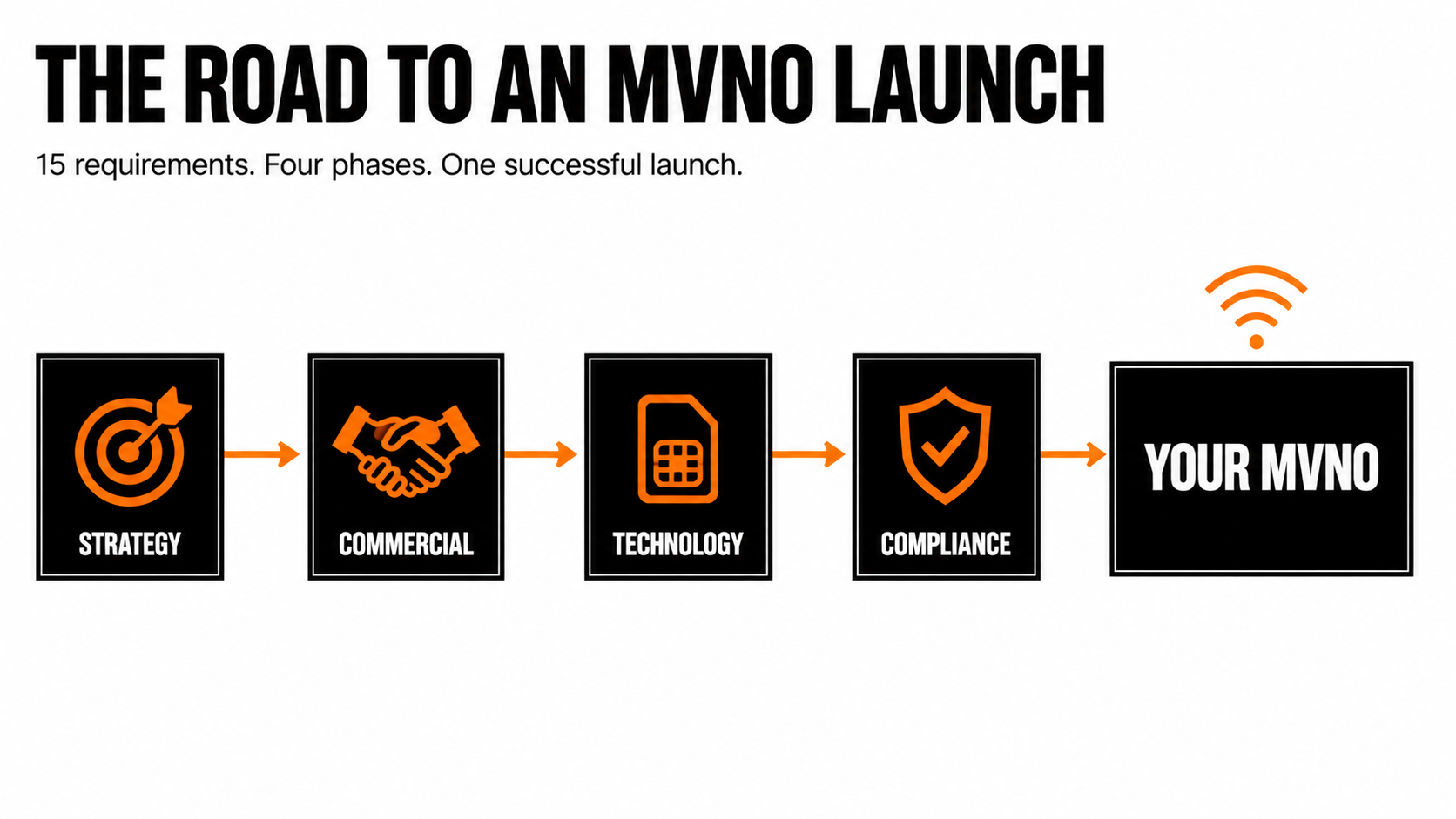 THE ROAD TO AN MVNO LAUNCH

15 requirements. Four phases. One successful launch.

STRATEGY

COMMERCIAL

TECHNOLOGY

COMPLIANCE

YOUR MVNO